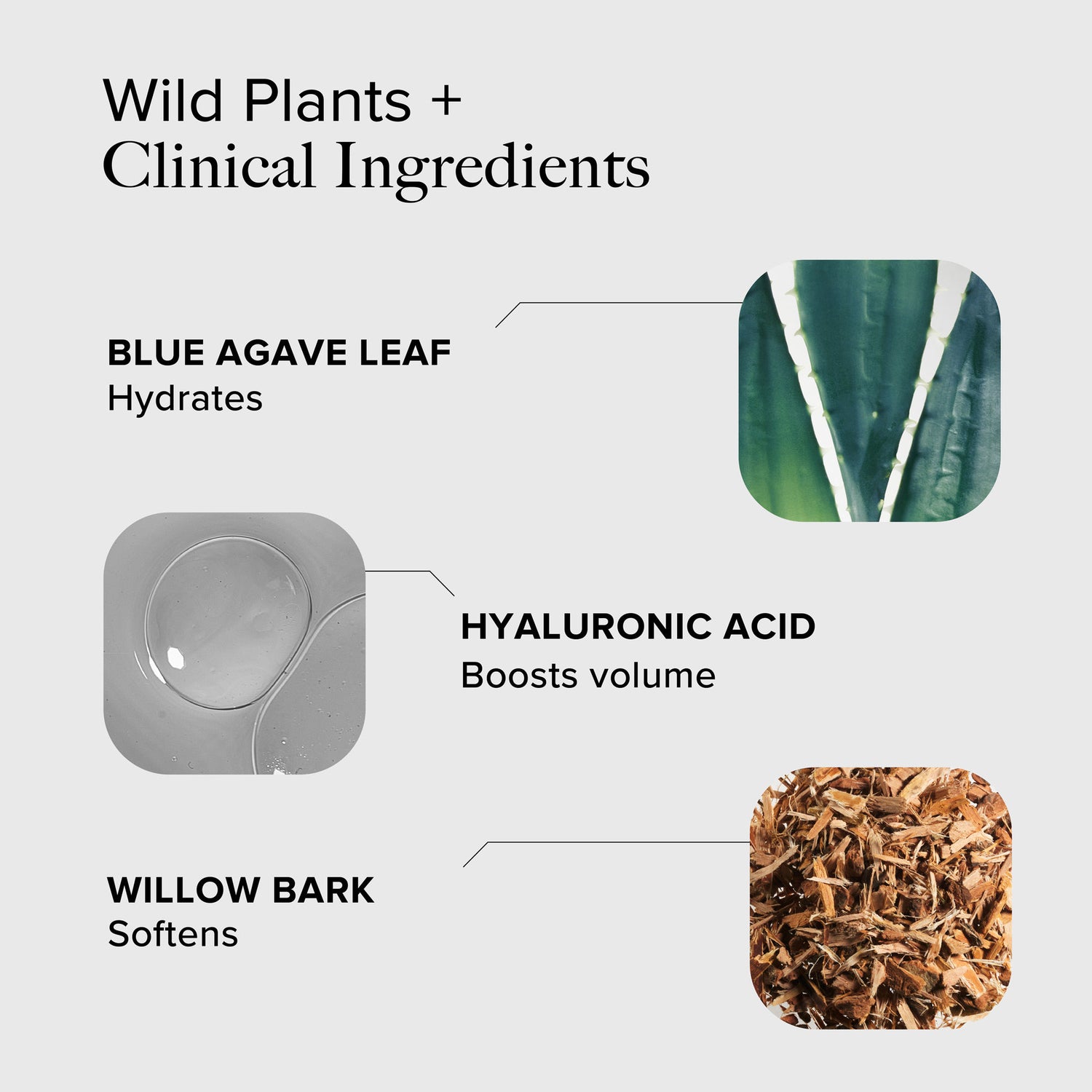 Wild Plants +
Clinical Ingredients

BLUE AGAVE LEAF
Hydrates

HYALURONIC ACID
Boosts volume

WILLOW BARK
Softens